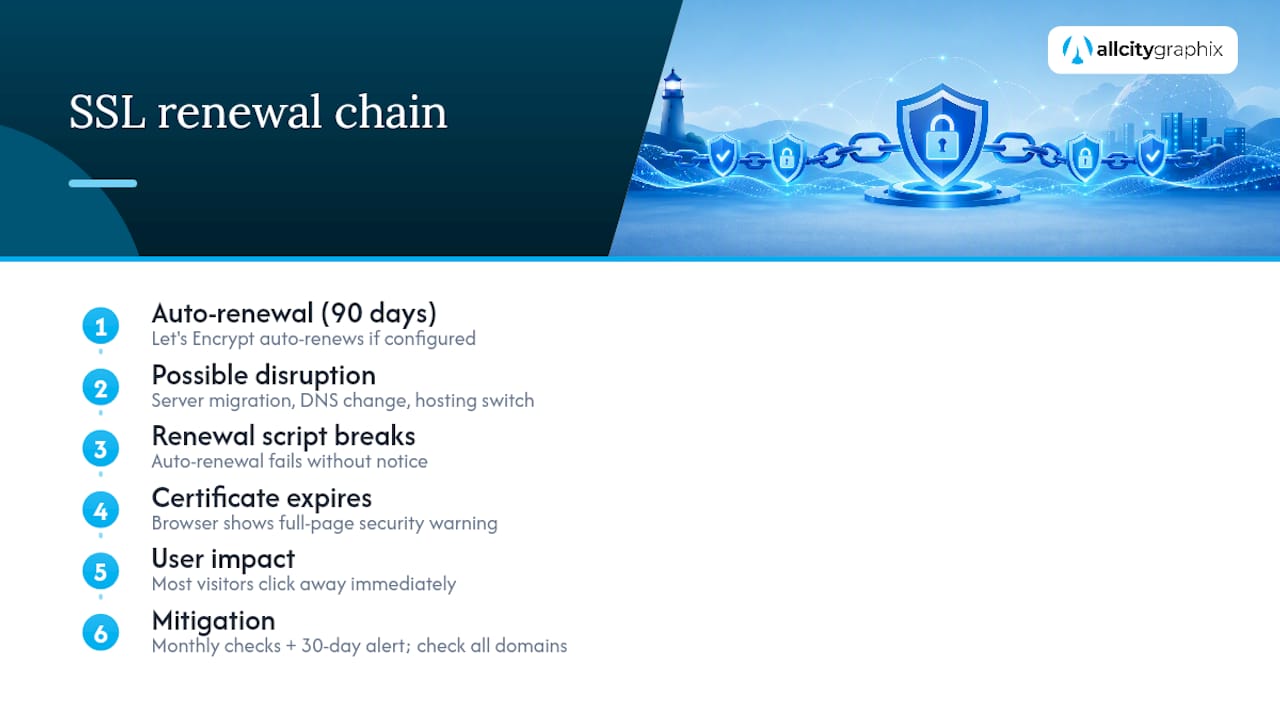 SSL renewal chain

allcitygraphix

1
Auto-renewal (90 days)
Let's Encrypt auto-renews if configured

2
Possible disruption
Server migration, DNS change, hosting switch

3
Renewal script breaks
Auto-renewal fails without notice

4
Certificate expires
Browser shows full-page security warning

5
User impact
Most visitors click away immediately

6
Mitigation
Monthly checks + 30-day alert; check all domains